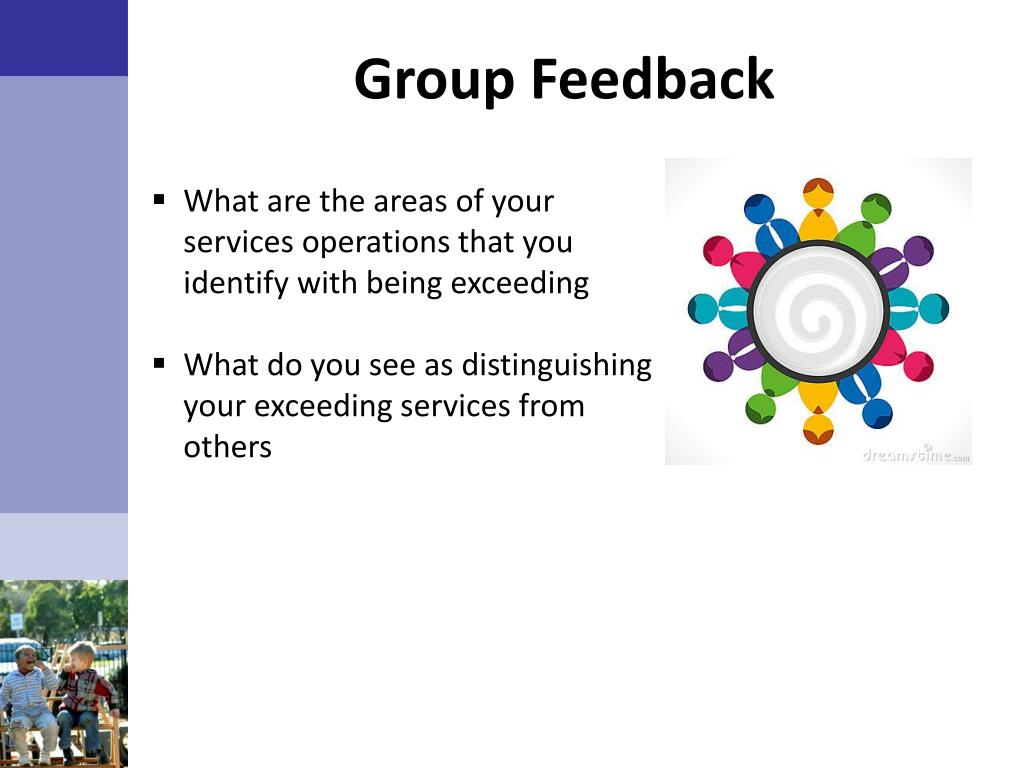 Group Feedback

▪ What are the areas of your services operations that you identify with being exceeding

▪ What do you see as distinguishing your exceeding services from others

dreamstime.com